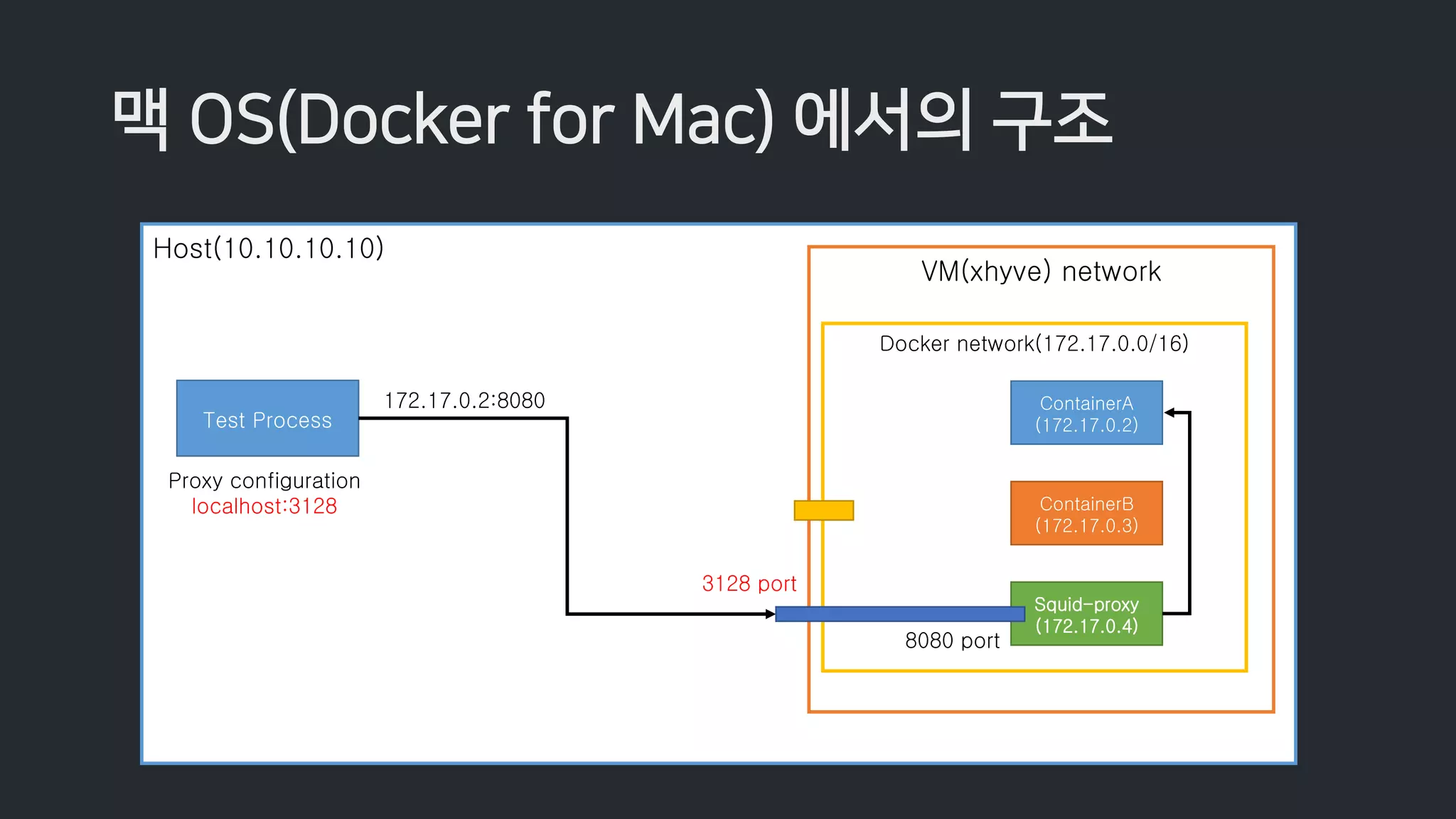 맥 OS(Docker for Mac) 에서의 구조

Host(10.10.10.10)

VM(xhyve) network

Docker network(172.17.0.0/16)

Test Process

172.17.0.2:8080

Proxy configuration
localhost:3128

ContainerA
(172.17.0.2)

ContainerB
(172.17.0.3)

3128 port

Squid-proxy
(172.17.0.4)

8080 port